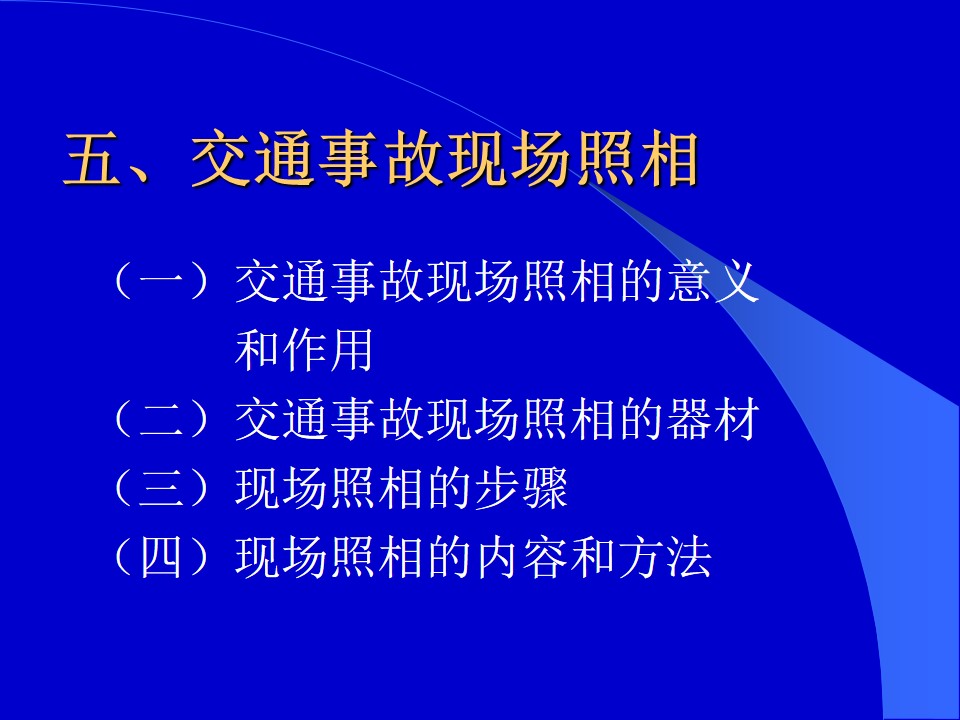 五、交通事故现场照相

（一）交通事故现场照相的意义和作用
（二）交通事故现场照相的器材
（三）现场照相的步骤
（四）现场照相的内容和方法